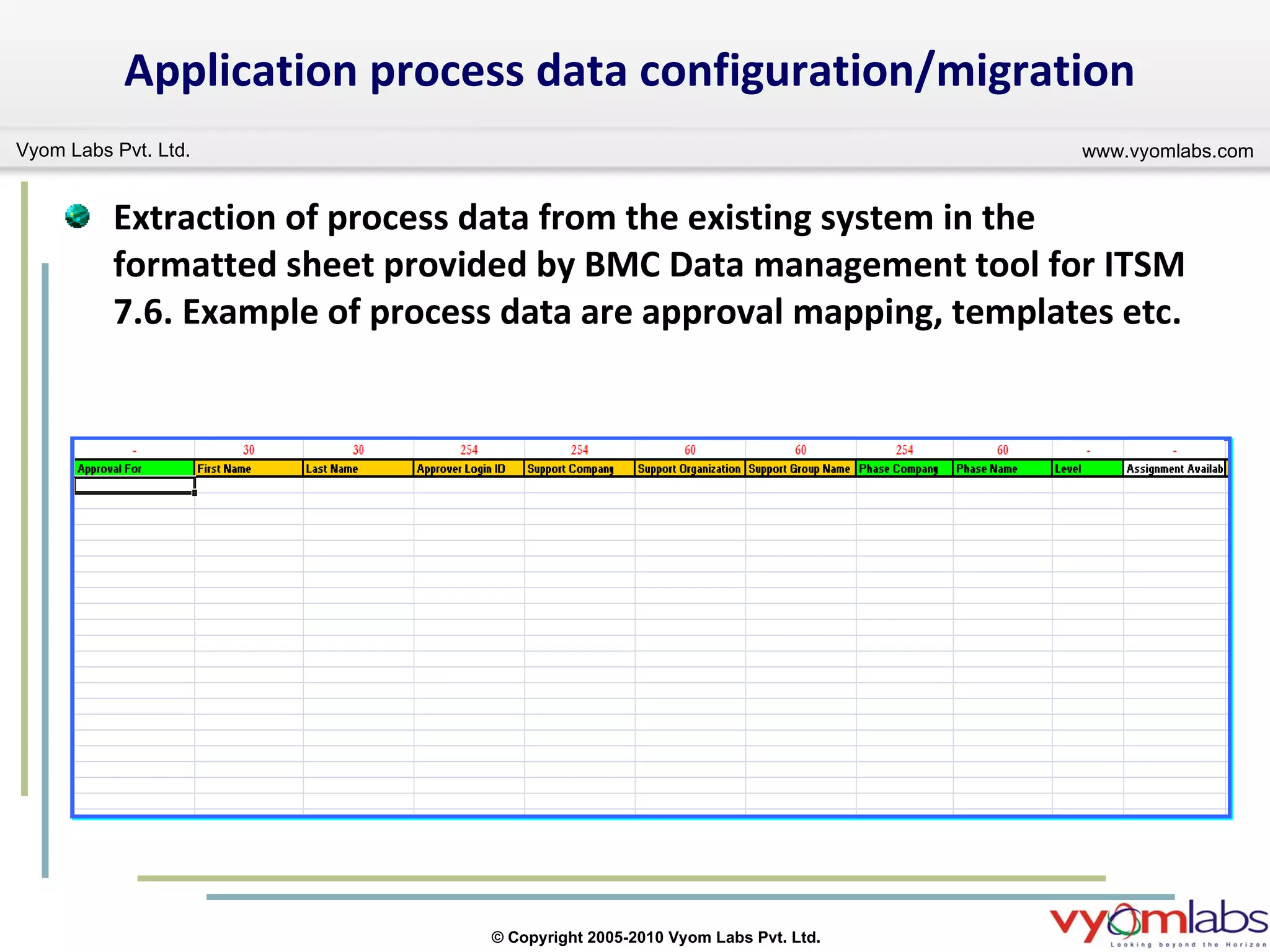 Application process data configuration/migration

Vyom Labs Pvt. Ltd.

www.vyomlabs.com

Extraction of process data from the existing system in the formatted sheet provided by BMC Data management tool for ITSM 7.6. Example of process data are approval mapping, templates etc.

| - | 30 | 30 | 254 | 254 | 60 | 60 | 254 | 60 | - | - |
|---|---|---|---|---|---|---|---|---|---|---|
| Approval For | First Name | Last Name | Approver Login ID | Support Company | Support Organization | Support Group Name | Phase Company | Phase Name | Level | Assignment Availab |

© Copyright 2005-2010 Vyom Labs Pvt. Ltd.

vyomlabs
Looking beyond the Horizon